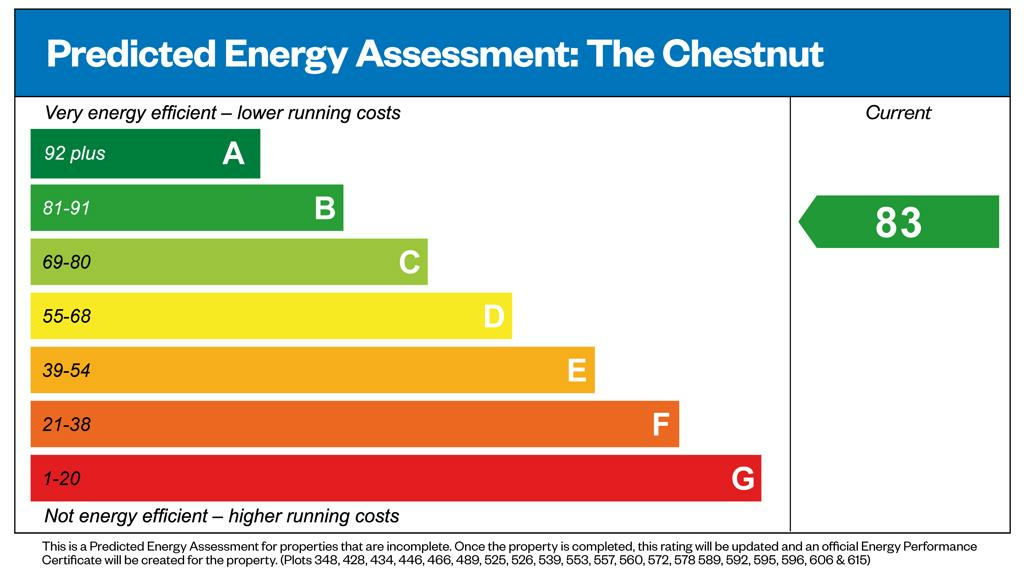 Predicted Energy Assessment: The Chestnut

Very energy efficient – lower running costs

Current

92 plus A

81-91 B

83

69-80 C

55-68 D

39-54 E

21-38 F

1-20 G

Not energy efficient – higher running costs

This is a Predicted Energy Assessment for properties that are incomplete. Once the property is completed, this rating will be updated and an official Energy Performance Certificate will be created for the property. (Plots 348, 428, 434, 446, 466, 489, 525, 526, 539, 553, 557, 560, 572, 578 589, 592, 595, 596, 606 & 615)